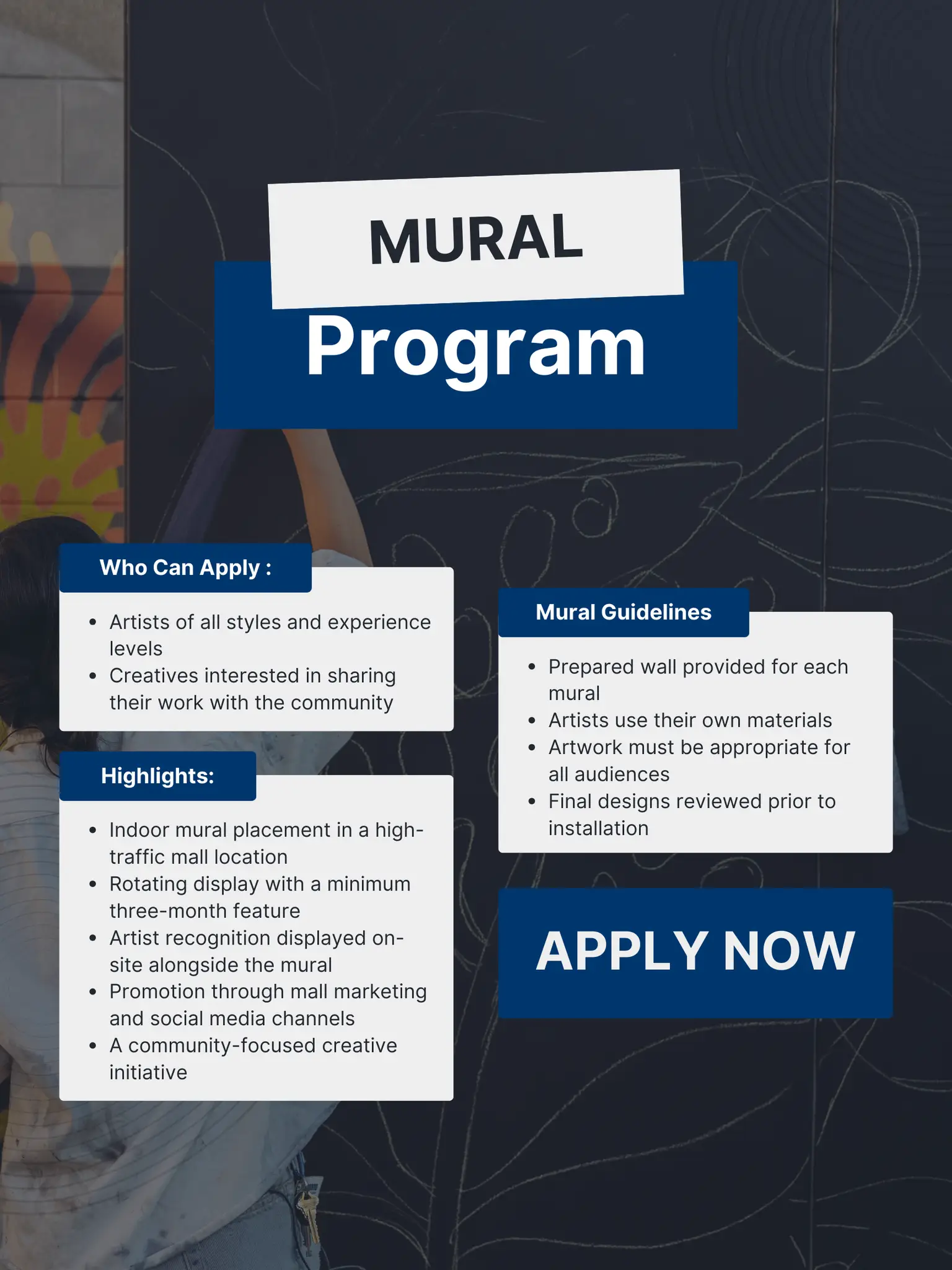 MURAL
Program

Who Can Apply :

- Artists of all styles and experience levels
- Creatives interested in sharing their work with the community

Highlights:

- Indoor mural placement in a high-traffic mall location
- Rotating display with a minimum three-month feature
- Artist recognition displayed on-site alongside the mural
- Promotion through mall marketing and social media channels
- A community-focused creative initiative

Mural Guidelines

- Prepared wall provided for each mural
- Artists use their own materials
- Artwork must be appropriate for all audiences
- Final designs reviewed prior to installation

APPLY NOW